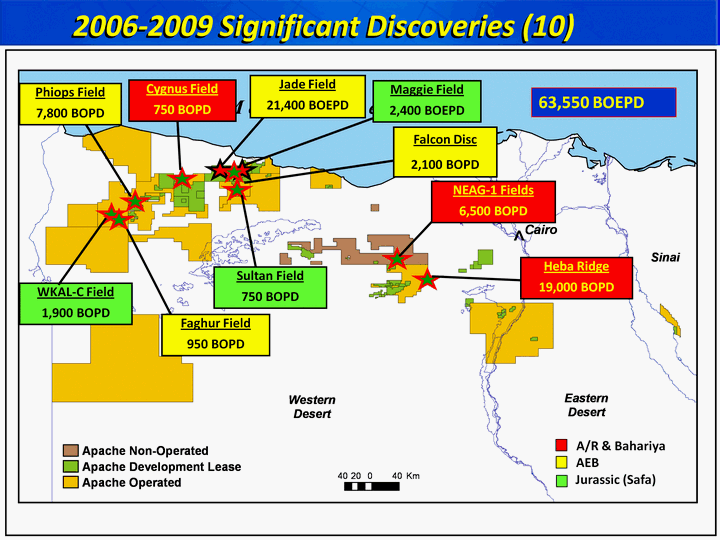 2006-2009 Significant Discoveries (10)

Phiops Field
7,800 BOPD

Cygnus Field
750 BOPD

Jade Field
21,400 BOEPD

Maggie Field
2,400 BOEPD

63,550 BOEPD

Falcon Disc
2,100 BOPD

NEAG-1 Fields
6,500 BOPD

Cairo

Sinai

Heba Ridge
19,000 BOPD

Sultan Field
750 BOPD

WKAL-C Field
1,900 BOPD

Faghur Field
950 BOPD

Western Desert

Eastern Desert

Apache Non-Operated
Apache Development Lease
Apache Operated

40 20 0 40 Km

A/R & Bahariya
AEB
Jurassic (Safa)